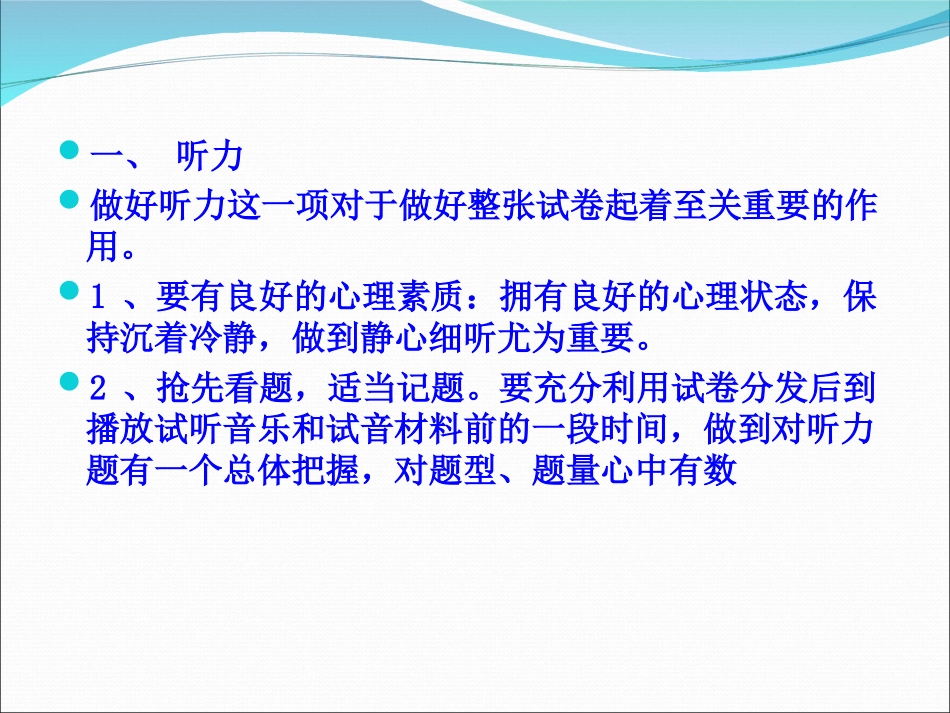 一、 听力

做好听力这一项对于做好整张试卷起着至关重要的作用。

1 、要有良好的心理素质：拥有良好的心理状态，保持沉着冷静，做到静心细听尤为重要。

2 、抢先看题，适当记题。要充分利用试卷分发后到播放试听音乐和试音材料前的一段时间，做到对听力题有一个总体把握，对题型、题量心中有数